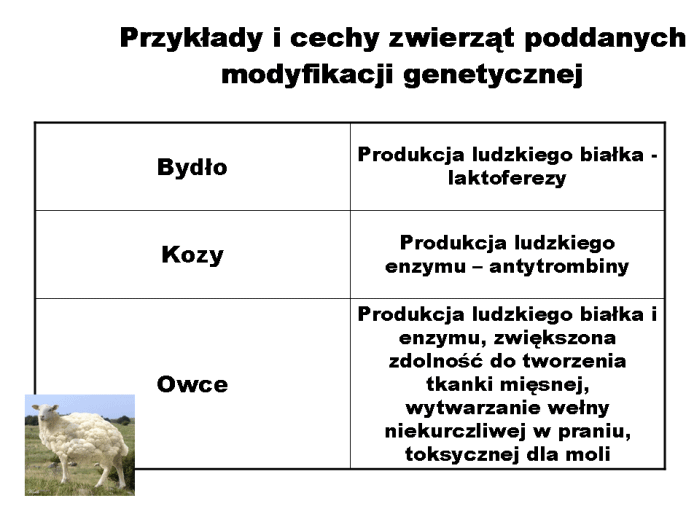 Przykłady i cechy zwierząt poddanych modyfikacji genetycznej

| Bydło | Produkcja ludzkiego białka - laktoferezy |
|---|---|
| Kozy | Produkcja ludzkiego enzymu – antytrombiny |
| Owce | Produkcja ludzkiego białka i enzymu, zwiększona zdolność do tworzenia tkanki mięsnej, wytwarzanie wełny niekurczliwej w praniu, toksycznej dla moli |